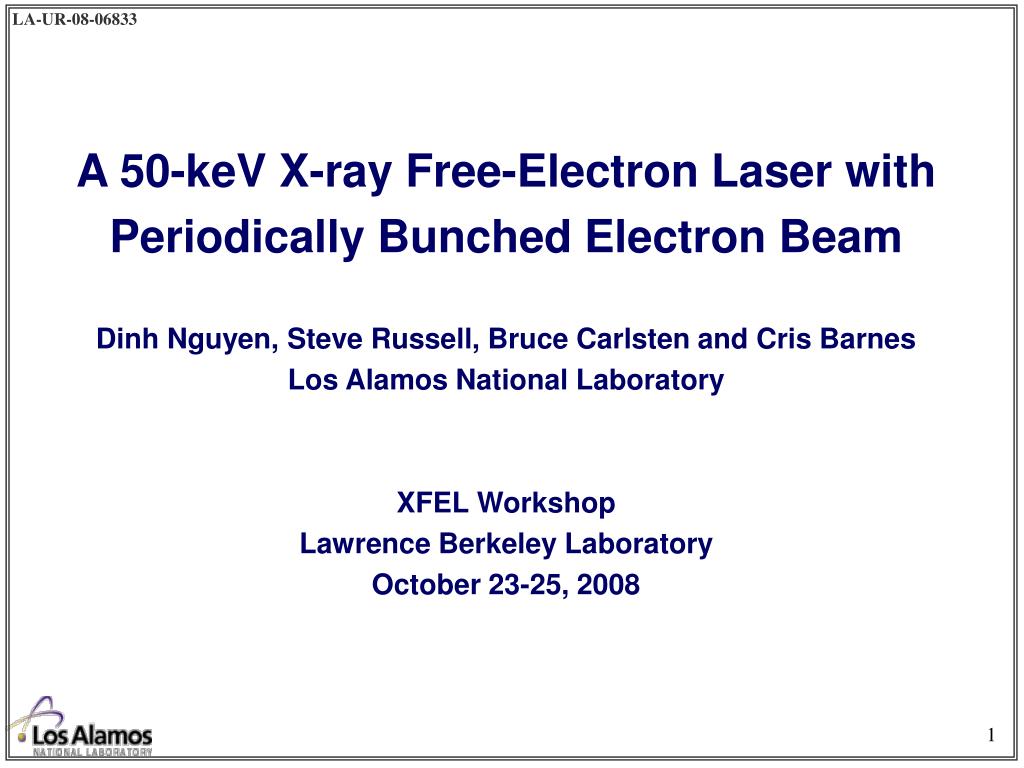 LA-UR-08-06833

A 50-keV X-ray Free-Electron Laser with Periodically Bunched Electron Beam

Dinh Nguyen, Steve Russell, Bruce Carlsten and Cris Barnes
Los Alamos National Laboratory

XFEL Workshop
Lawrence Berkeley Laboratory
October 23-25, 2008

Los Alamos
NATIONAL LABORATORY

1